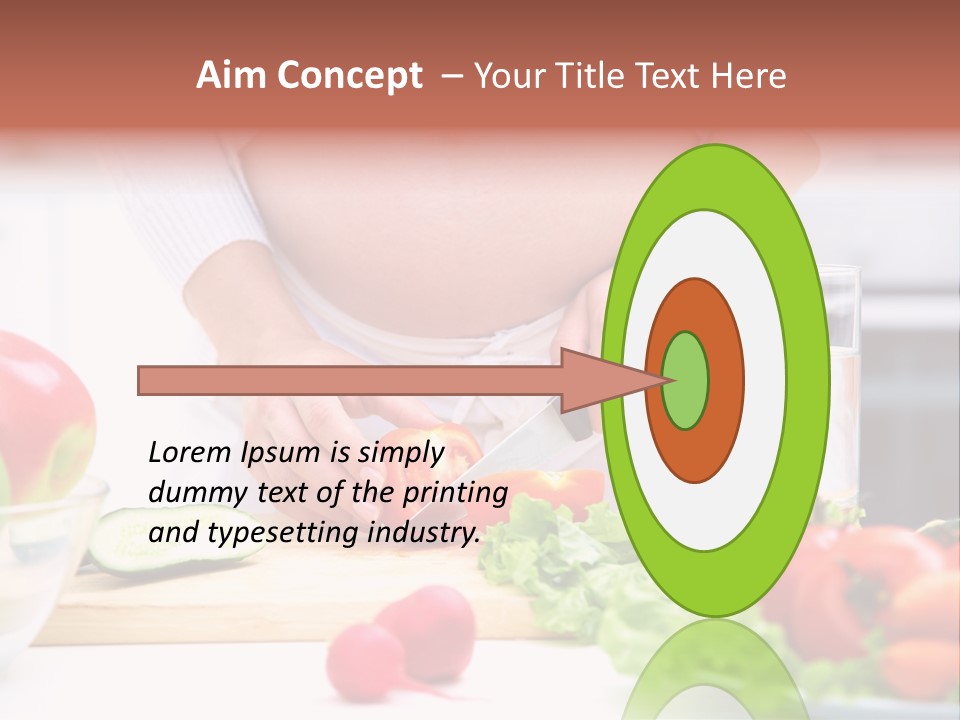 Aim Concept – Your Title Text Here

Lorem Ipsum is simply dummy text of the printing and typesetting industry.